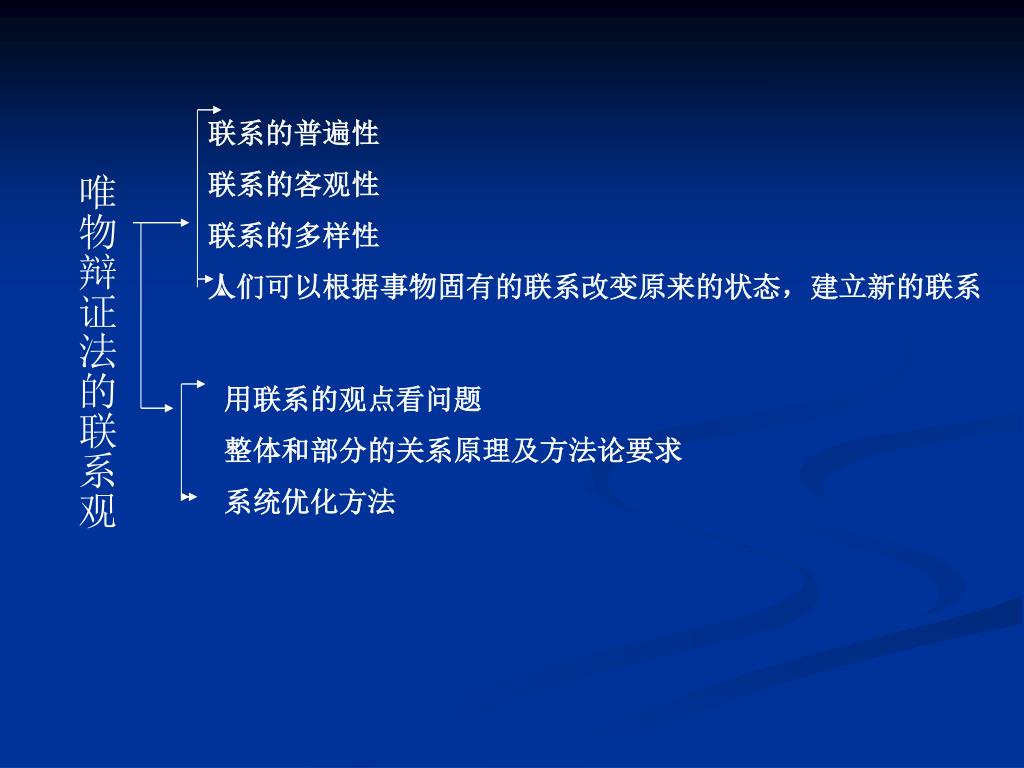 唯物辩证法的联系观

联系的普遍性
联系的客观性
联系的多样性
人们可以根据事物固有的联系改变原来的状态，建立新的联系

用联系的观点看问题
整体和部分的关系原理及方法论要求
系统优化方法